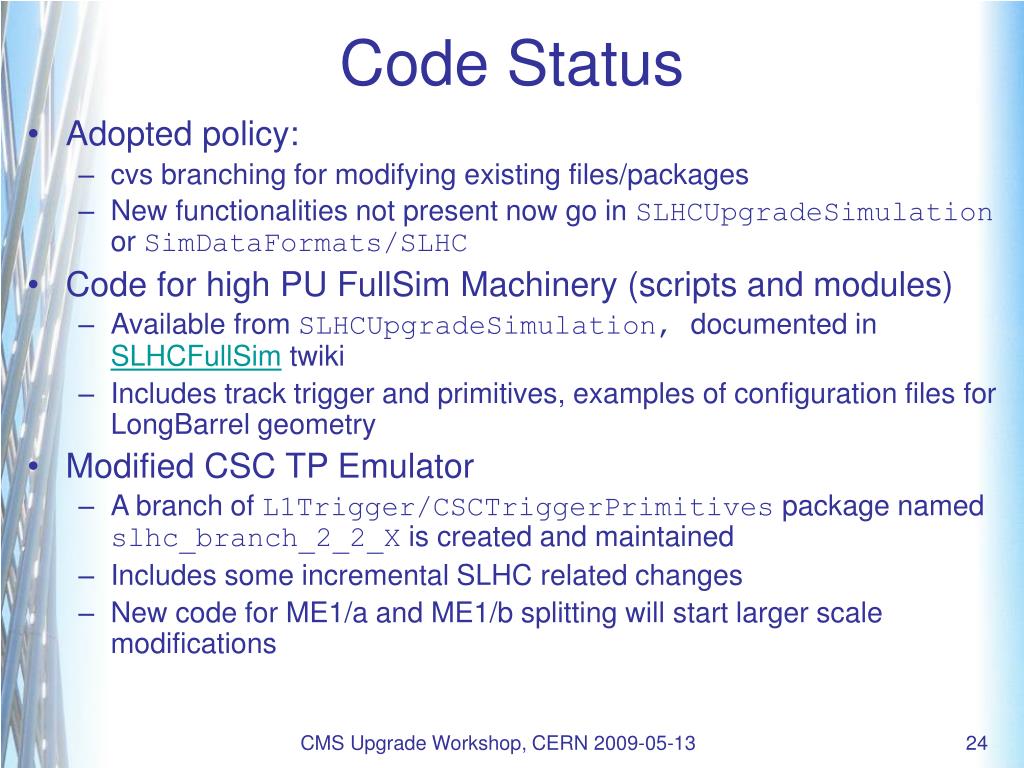 Code Status

• Adopted policy:
– cvs branching for modifying existing files/packages
– New functionalities not present now go in SLHCUpgradeSimulation or SimDataFormats/SLHC

• Code for high PU FullSim Machinery (scripts and modules)
– Available from SLHCUpgradeSimulation, documented in SLHCFullSim twiki
– Includes track trigger and primitives, examples of configuration files for LongBarrel geometry

• Modified CSC TP Emulator
– A branch of L1Trigger/CSCTriggerPrimitives package named slhc_branch_2_2_X is created and maintained
– Includes some incremental SLHC related changes
– New code for ME1/a and ME1/b splitting will start larger scale modifications

CMS Upgrade Workshop, CERN 2009-05-13

24